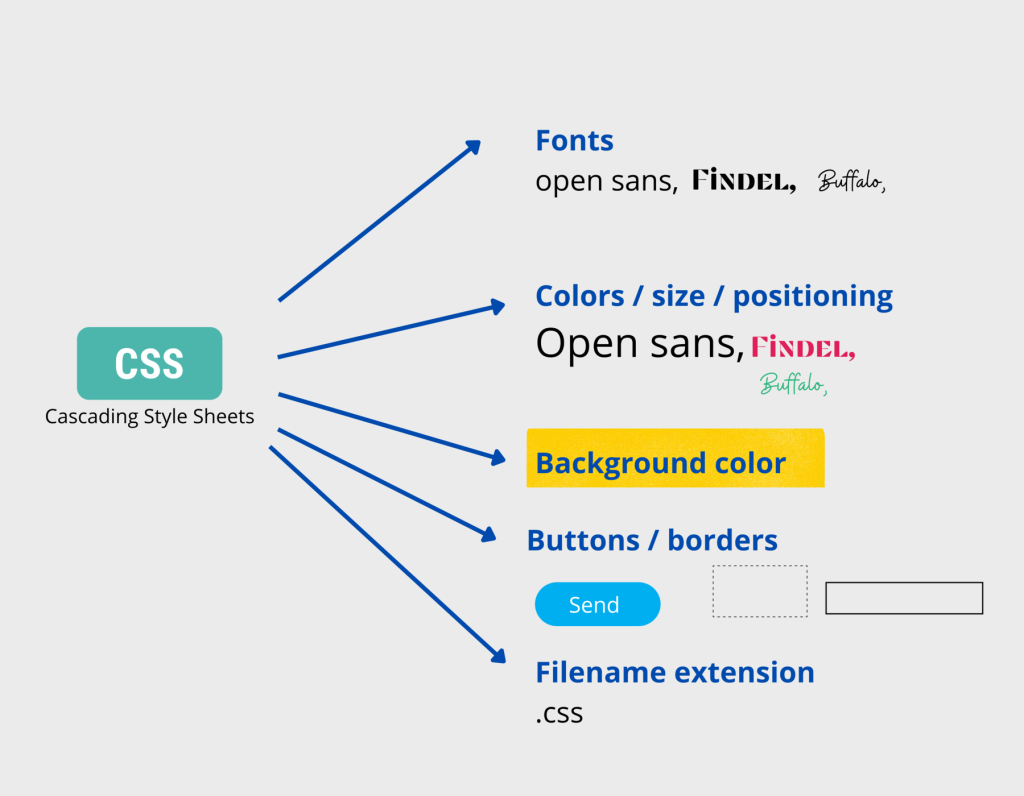 CSS
Cascading Style Sheets

Fonts
open sans, FINDEL, Buffalo,

Colors / size / positioning
Open sans, FINDEL, Buffalo,

Background color

Buttons / borders
Send

Filename extension
.css